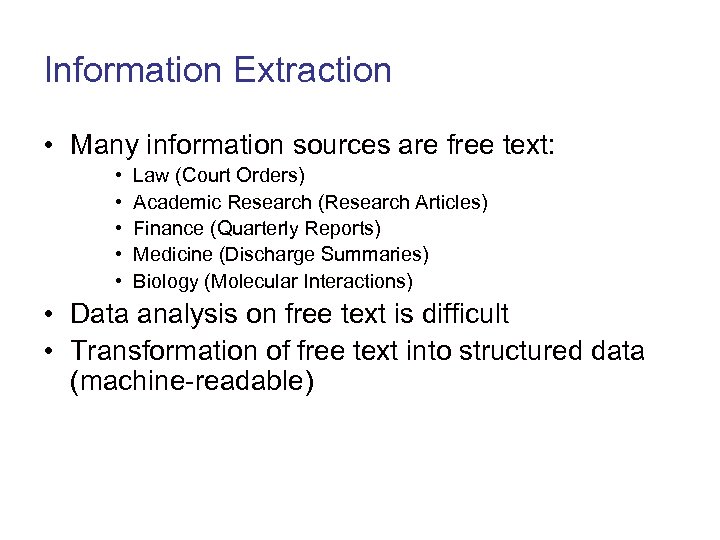 Information Extraction

• Many information sources are free text:
  • Law (Court Orders)
  • Academic Research (Research Articles)
  • Finance (Quarterly Reports)
  • Medicine (Discharge Summaries)
  • Biology (Molecular Interactions)
• Data analysis on free text is difficult
• Transformation of free text into structured data (machine-readable)